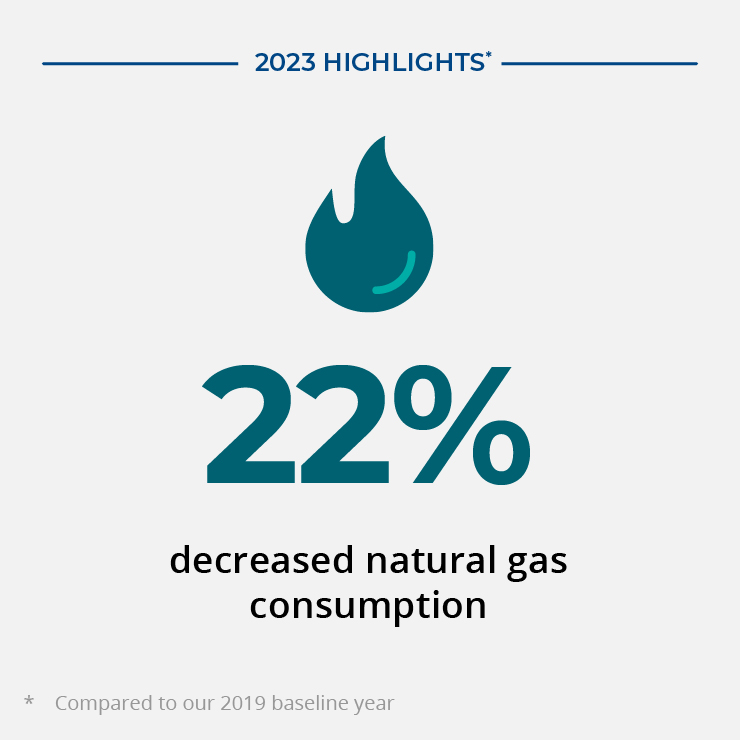 2023 HIGHLIGHTS*

22%

decreased natural gas consumption

* Compared to our 2019 baseline year